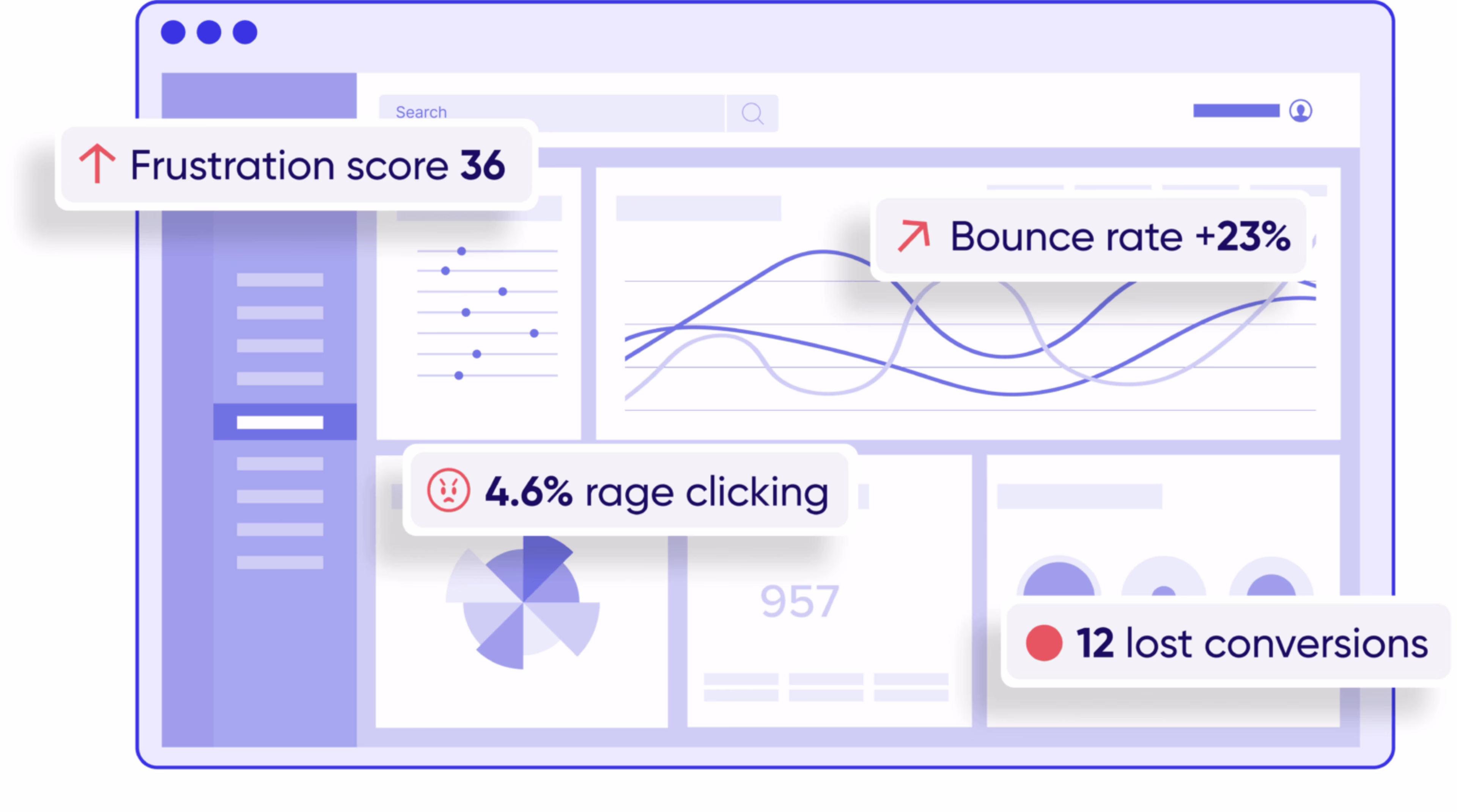 Search

Frustration score 36

Bounce rate +23%

4.6% rage clicking

957

12 lost conversions